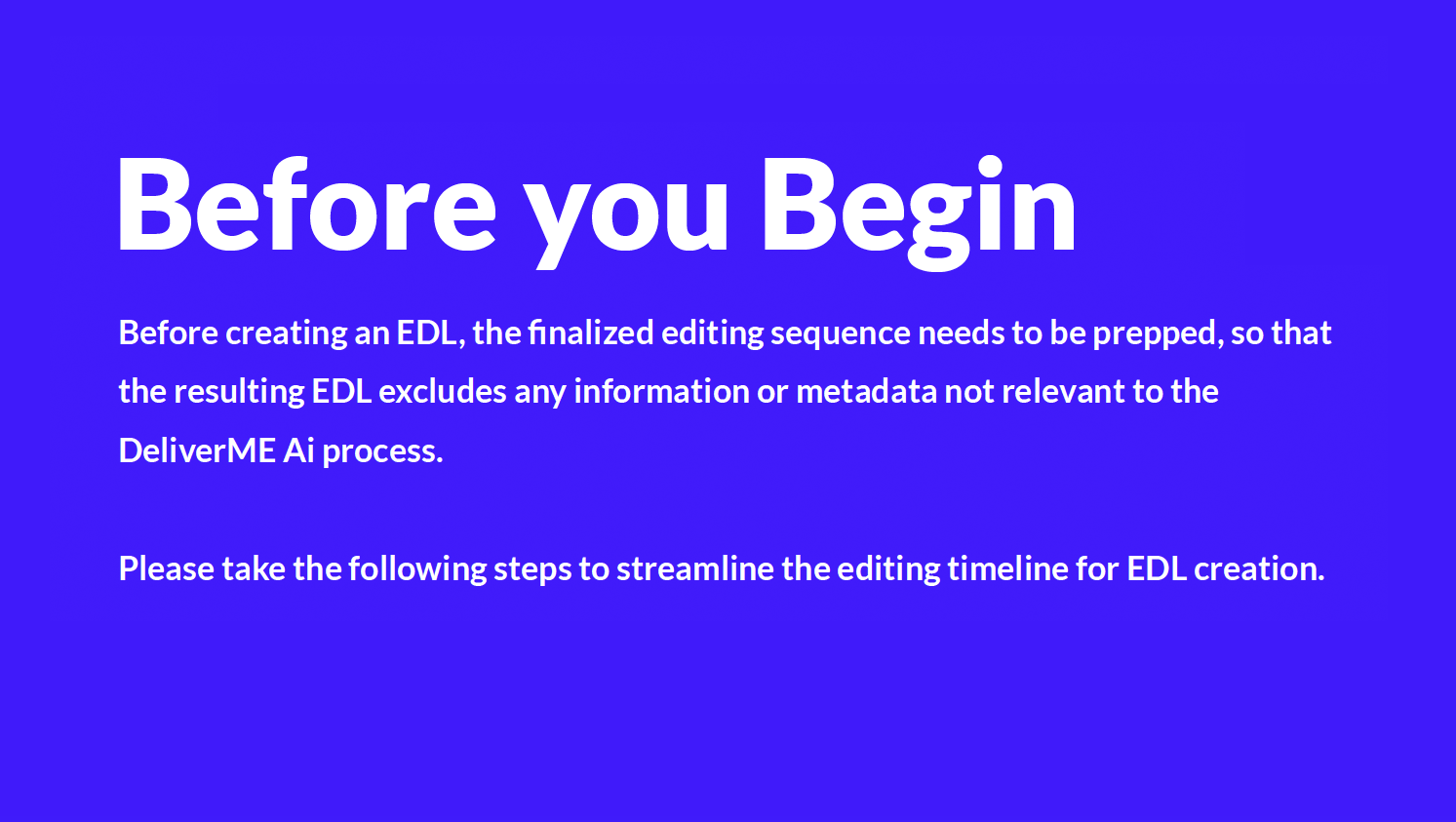 Before you Begin

Before creating an EDL, the finalized editing sequence needs to be prepped, so that the resulting EDL excludes any information or metadata not relevant to the DeliverME Ai process.

Please take the following steps to streamline the editing timeline for EDL creation.